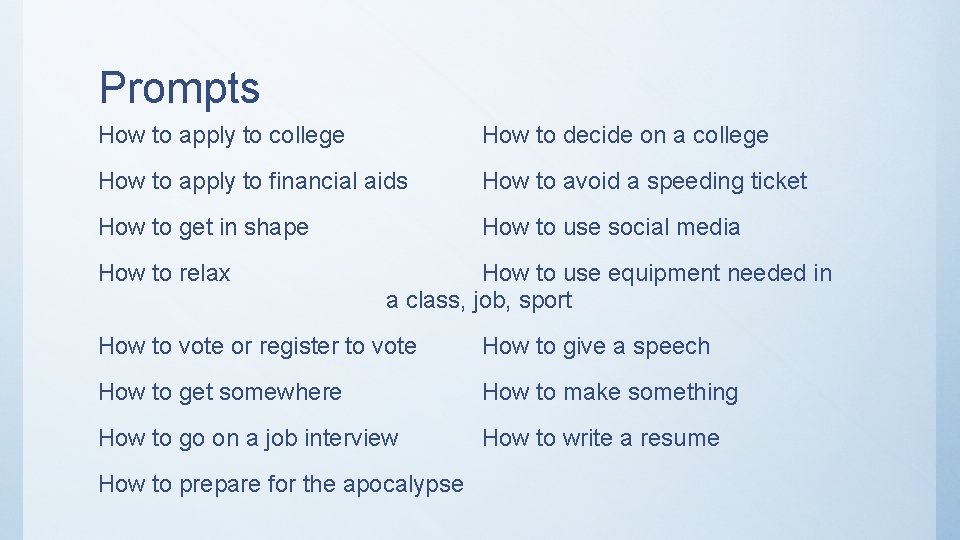 Prompts

How to apply to college

How to apply to financial aids

How to get in shape

How to relax

How to vote or register to vote

How to get somewhere

How to go on a job interview

How to prepare for the apocalypse

How to decide on a college

How to avoid a speeding ticket

How to use social media

How to use equipment needed in a class, job, sport

How to give a speech

How to make something

How to write a resume